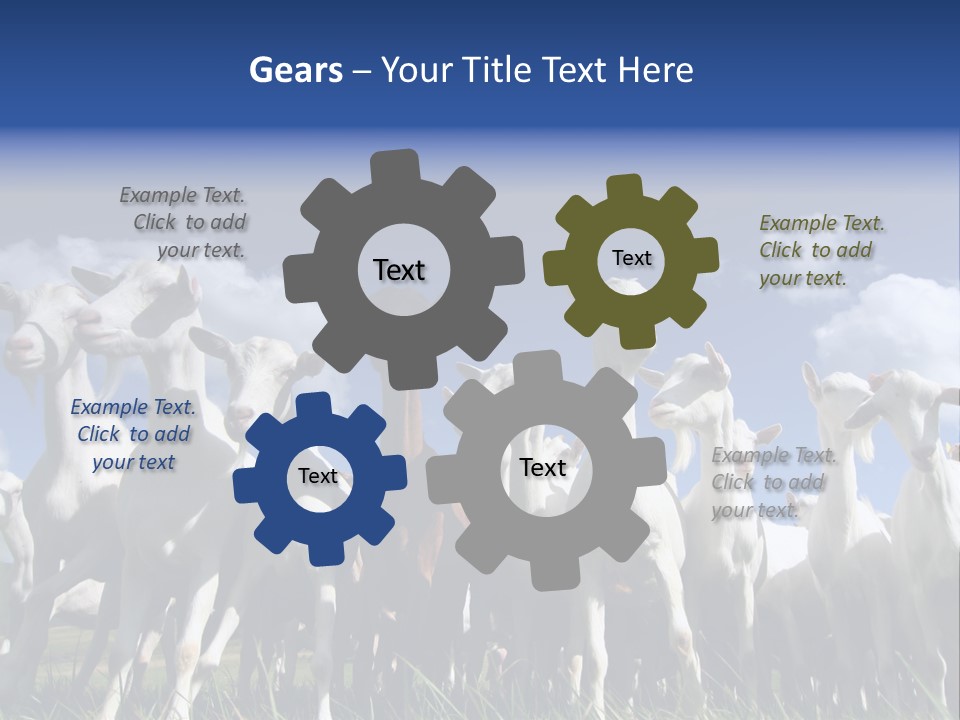 Gears – Your Title Text Here

Example Text. Click to add your text.

Text

Text

Example Text. Click to add your text.

Example Text. Click to add your text

Text

Text

Example Text. Click to add your text.